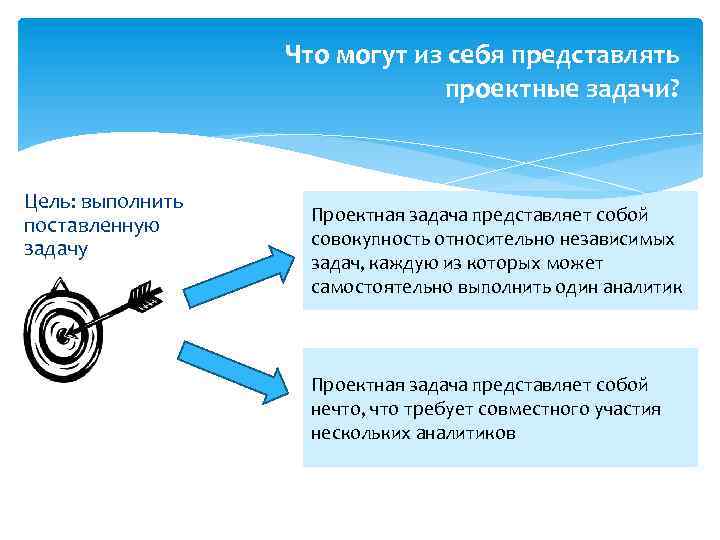 Что могут из себя представлять проектные задачи?

Цель: выполнить поставленную задачу

Проектная задача представляет собой совокупность относительно независимых задач, каждую из которых может самостоятельно выполнить один аналитик

Проектная задача представляет собой нечто, что требует совместного участия нескольких аналитиков